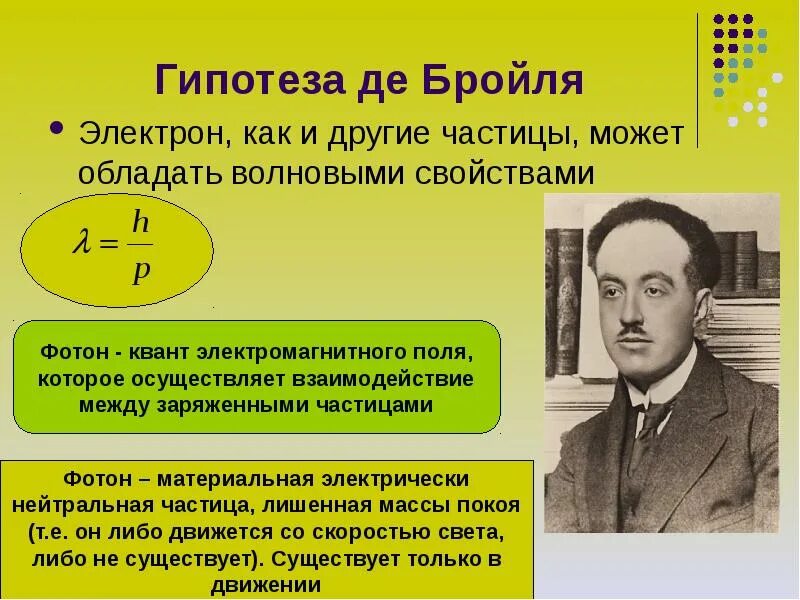 Гипотеза де Бройля

• Электрон, как и другие частицы, может обладать волновыми свойствами

$\lambda = \frac{h}{p}$

Фотон - квант электромагнитного поля, которое осуществляет взаимодействие между заряженными частицами

Фотон – материальная электрически нейтральная частица, лишенная массы покоя (т.е. он либо движется со скоростью света, либо не существует). Существует только в движении